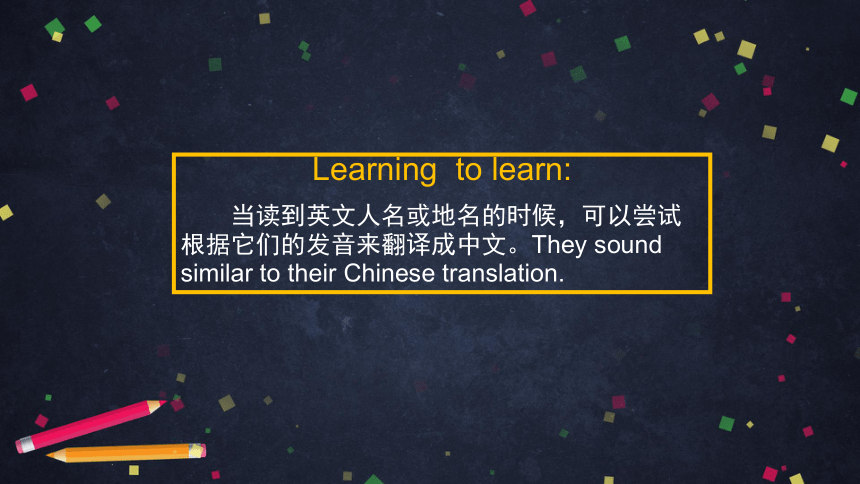 Learning  to learn:

当读到英文人名或地名的时候，可以尝试根据它们的发音来翻译成中文。They sound similar to their Chinese translation.